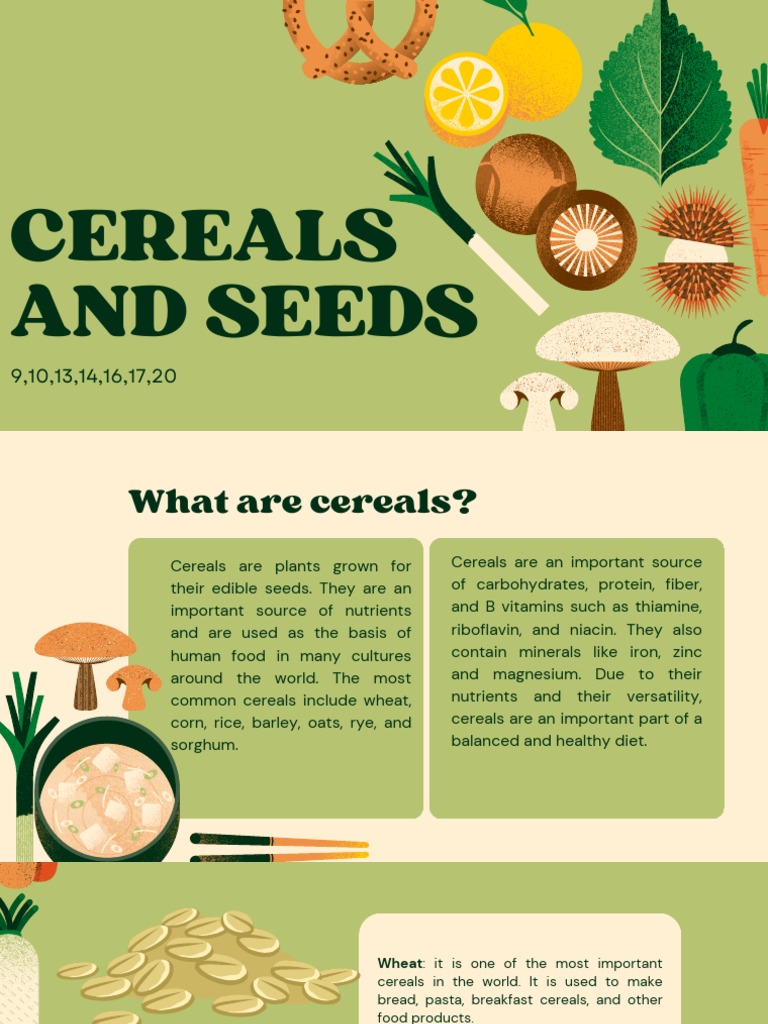 CEREALS AND SEEDS

9,10,13,14,16,17,20

What are cereals?

Cereals are plants grown for their edible seeds. They are an important source of nutrients and are used as the basis of human food in many cultures around the world. The most common cereals include wheat, corn, rice, barley, oats, rye, and sorghum.

Cereals are an important source of carbohydrates, protein, fiber, and B vitamins such as thiamine, riboflavin, and niacin. They also contain minerals like iron, zinc and magnesium. Due to their nutrients and their versatility, cereals are an important part of a balanced and healthy diet.

Wheat: it is one of the most important cereals in the world. It is used to make bread, pasta, breakfast cereals, and other food products.